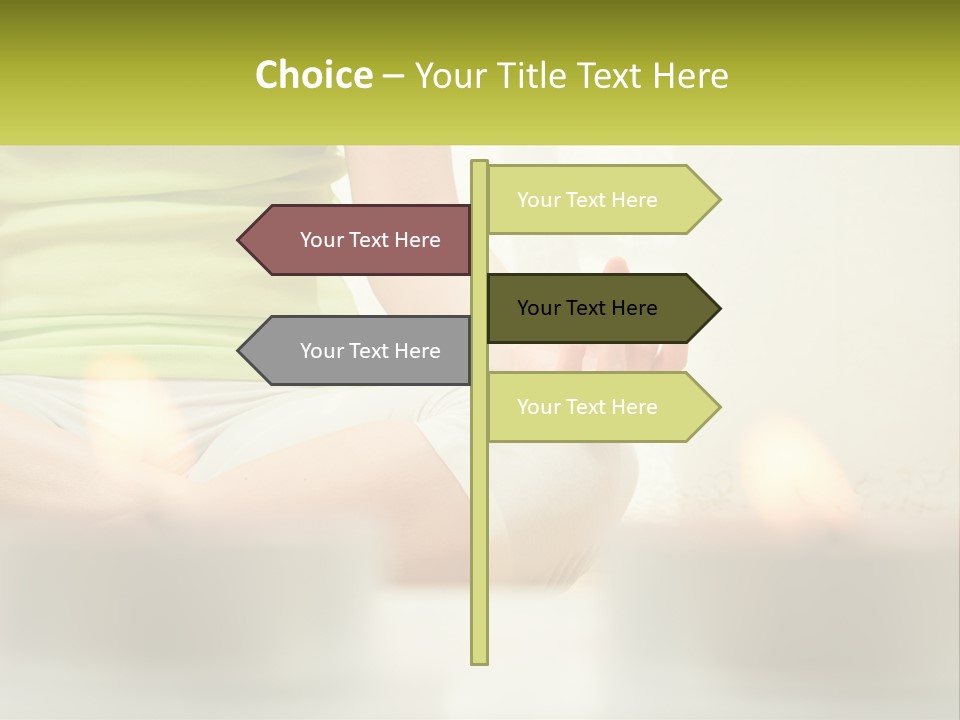 Choice – Your Title Text Here

Your Text Here

Your Text Here

Your Text Here

Your Text Here

Your Text Here